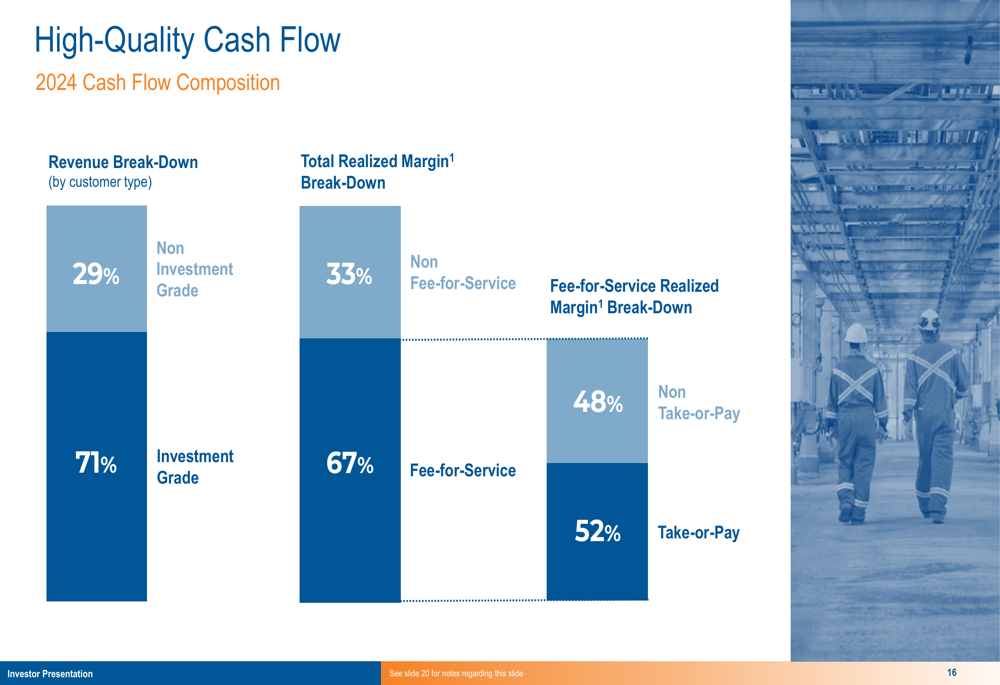 High-Quality Cash Flow

2024 Cash Flow Composition

Revenue Break-Down
(by customer type)

29%

Non Investment Grade

71%

Investment Grade

Total Realized Margin$^1$ Break-Down

33%

Non Fee-for-Service

67%

Fee-for-Service

Fee-for-Service Realized Margin$^1$ Break-Down

48%

Non Take-or-Pay

52%

Take-or-Pay

Investor Presentation

See slide 20 for notes regarding this slide

16